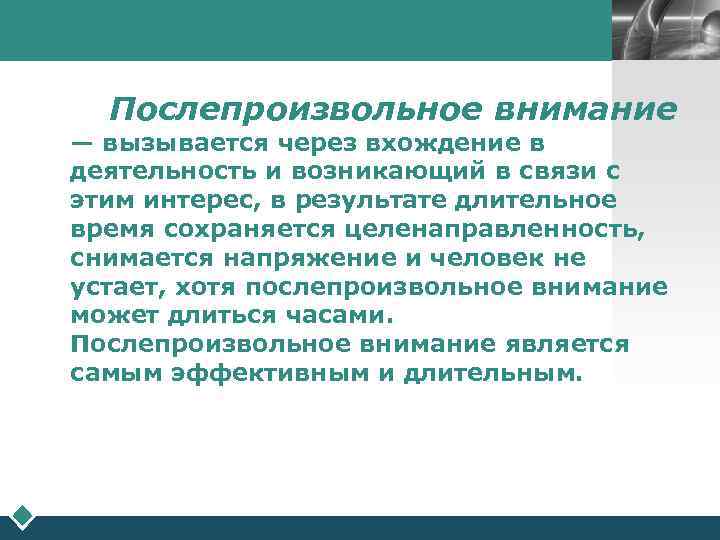 Послепроизвольное внимание — вызывается через вхождение в деятельность и возникающий в связи с этим интерес, в результате длительное время сохраняется целенаправленность, снимается напряжение и человек не устает, хотя послепроизвольное внимание может длиться часами.
Послепроизвольное внимание является самым эффективным и длительным.